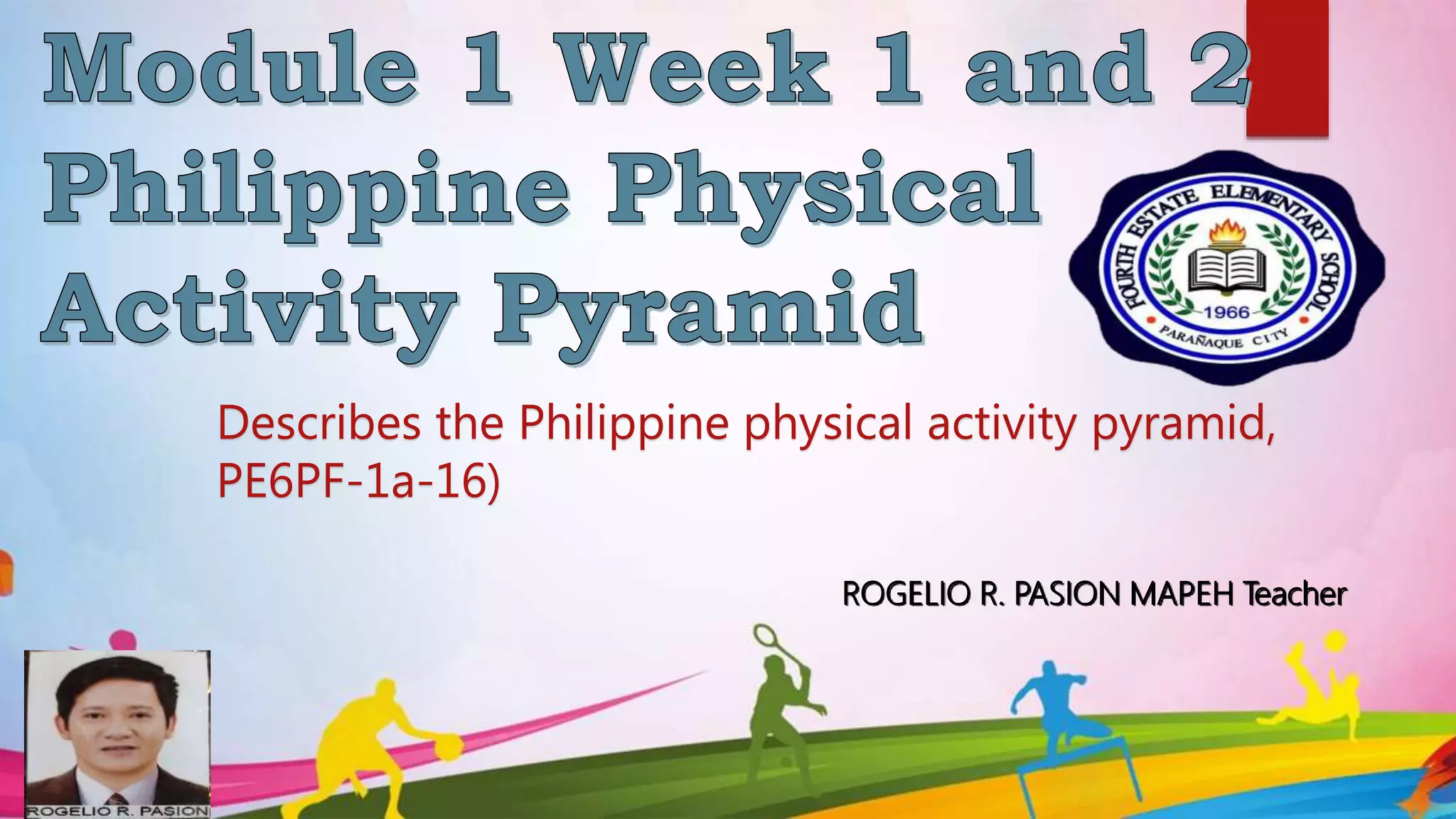 Module 1 Week 1 and 2 Philippine Physical Activity Pyramid

FOURTH ESTATE ELEMENTARY SCHOOL
1966
PARAÑAQUE CITY

Describes the Philippine physical activity pyramid, PE6PF-1a-16)

ROGELIO R. PASION MAPEH Teacher

ROGELIO R. PASION